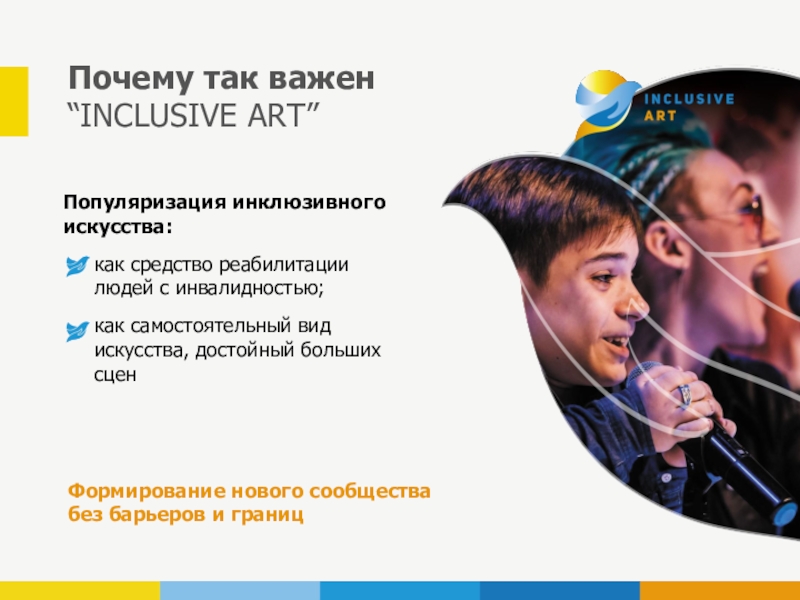 Почему так важен
“INCLUSIVE ART”

INCLUSIVE
ART

Популяризация инклюзивного искусства:

как средство реабилитации людей с инвалидностью;

как самостоятельный вид искусства, достойный больших сцен

Формирование нового сообщества без барьеров и границ